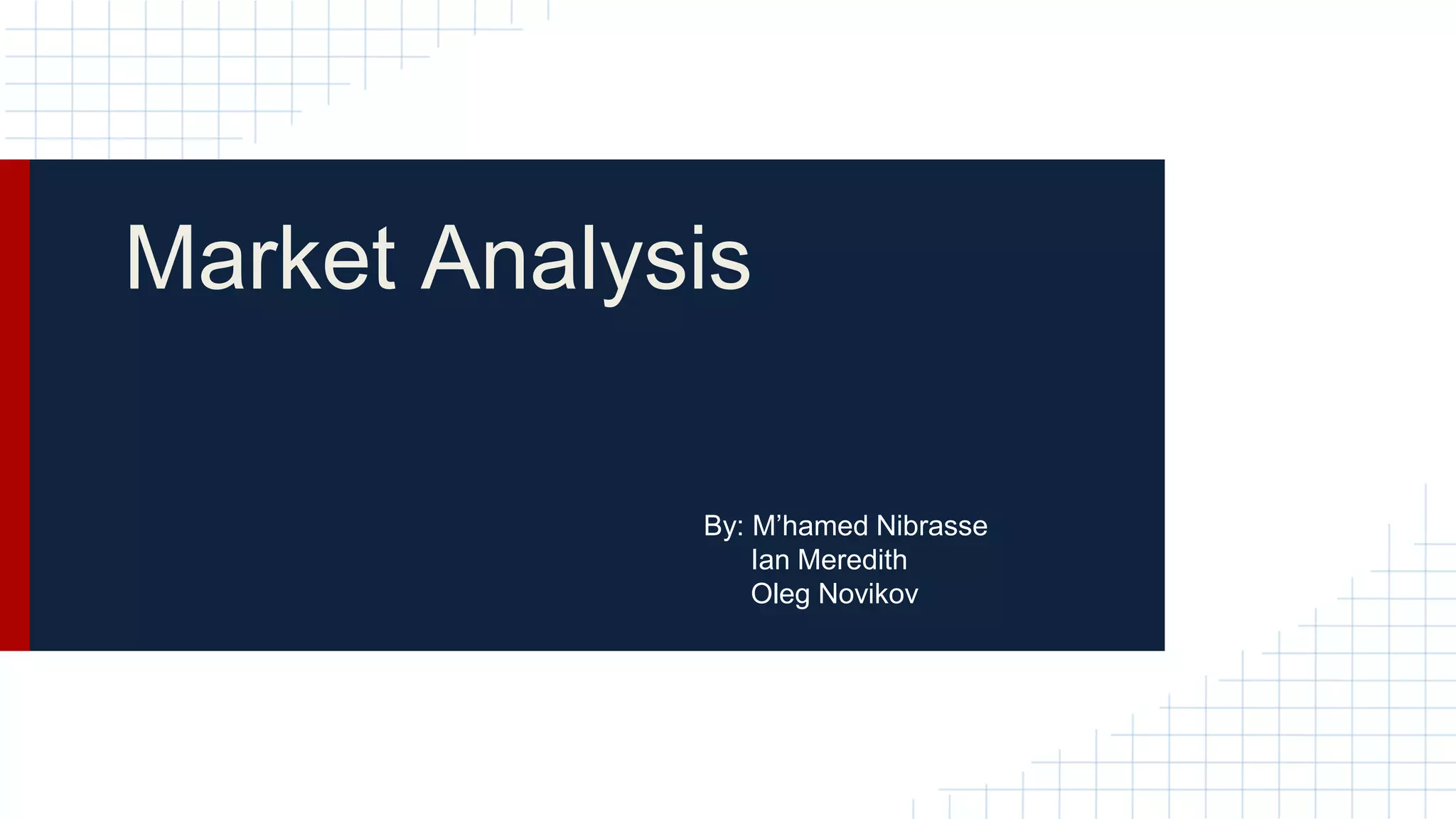 Market Analysis

By: M’hamed Nibrasse
Ian Meredith
Oleg Novikov